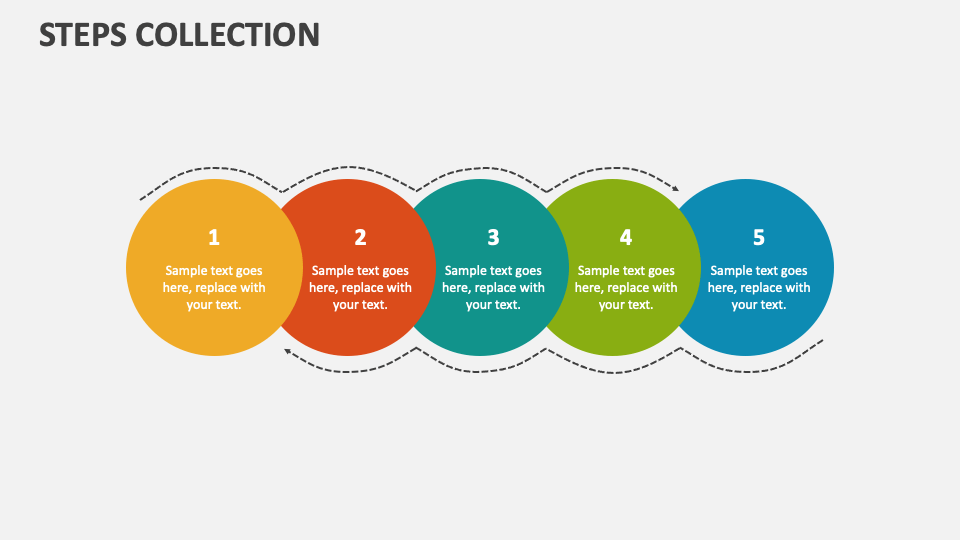 STEPS COLLECTION

1
Sample text goes here, replace with your text.

2
Sample text goes here, replace with your text.

3
Sample text goes here, replace with your text.

4
Sample text goes here, replace with your text.

5
Sample text goes here, replace with your text.